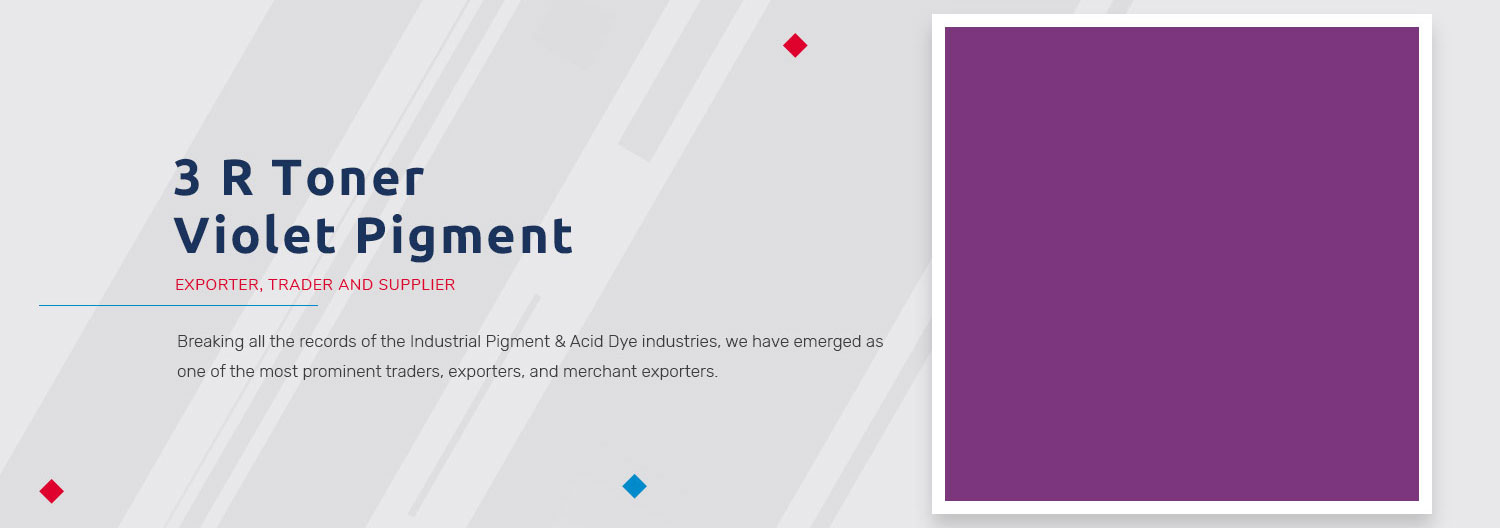 3 R Toner
Violet Pigment

EXPORTER, TRADER AND SUPPLIER

Breaking all the records of the Industrial Pigment & Acid Dye industries, we have emerged as one of the most prominent traders, exporters, and merchant exporters.